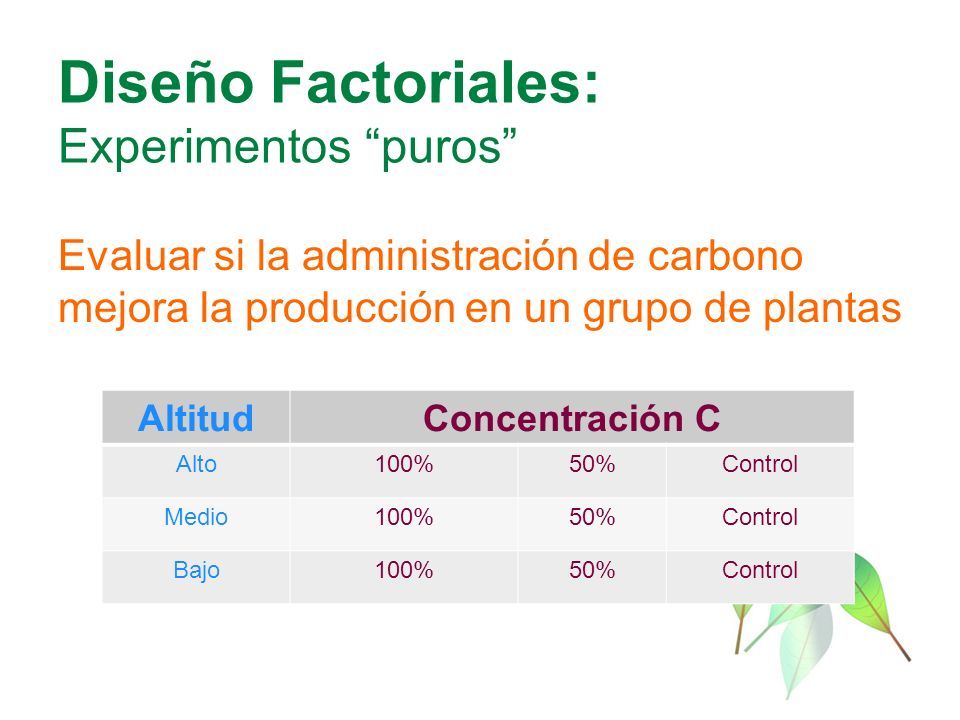 Diseño Factoriales:
Experimentos “puros”

Evaluar si la administración de carbono mejora la producción en un grupo de plantas

| Altitud | Concentración C | | |
|---|---|---|---|
| Alto | 100% | 50% | Control |
| Medio | 100% | 50% | Control |
| Bajo | 100% | 50% | Control |